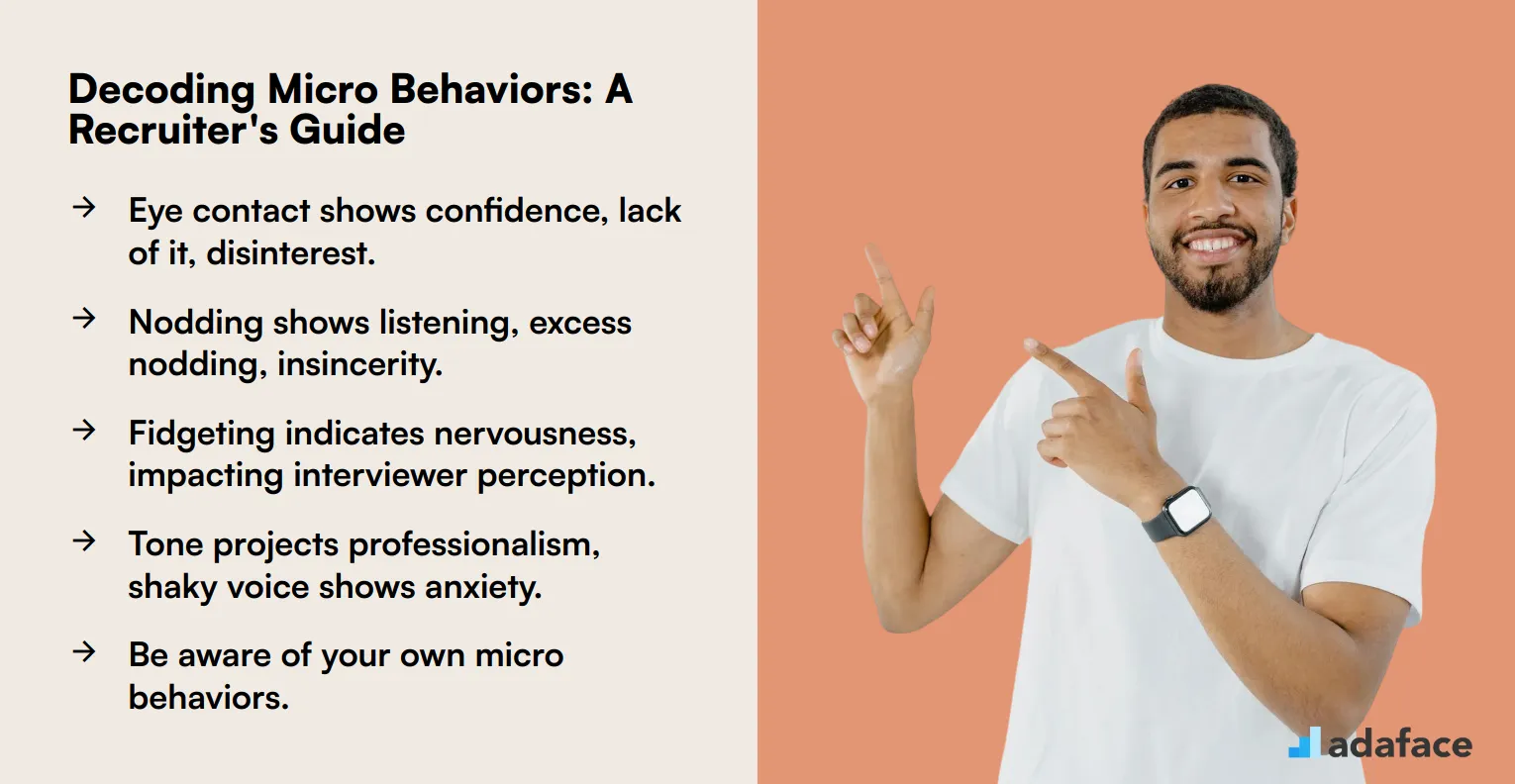 Decoding Micro Behaviors: A Recruiter's Guide

→ Eye contact shows confidence, lack of it, disinterest.

→ Nodding shows listening, excess nodding, insincerity.

→ Fidgeting indicates nervousness, impacting interviewer perception.

→ Tone projects professionalism, shaky voice shows anxiety.

→ Be aware of your own micro behaviors.

adaface